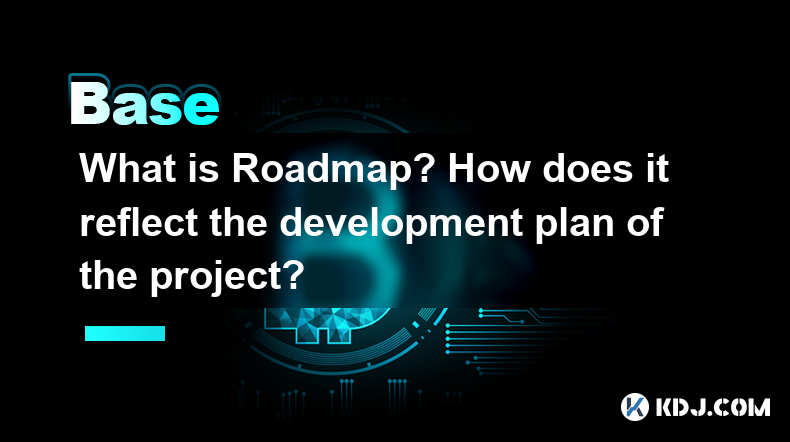 Base

What is Roadmap? How does it reflect the development plan of the project?

KDJ.COM